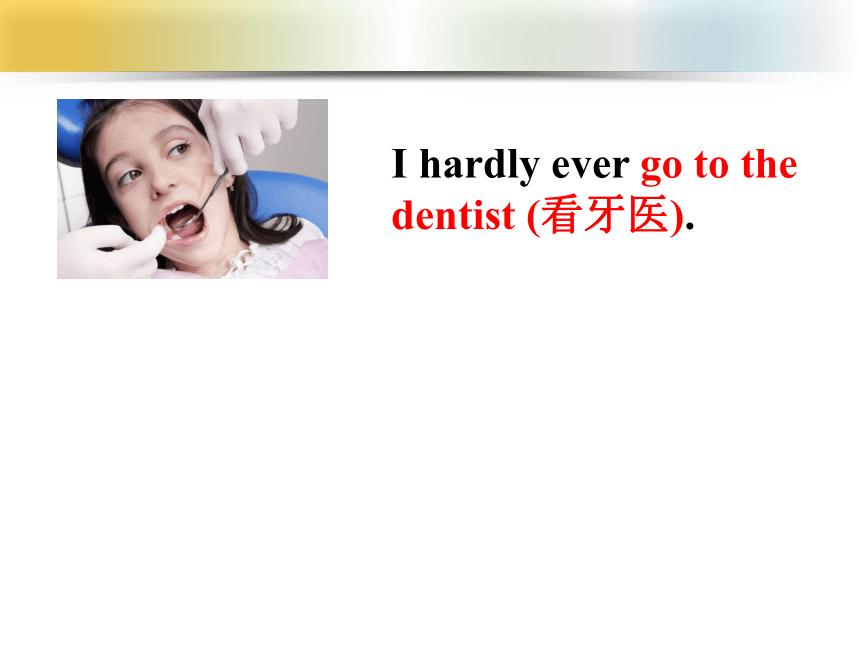 I hardly ever go to the dentist (看牙医).